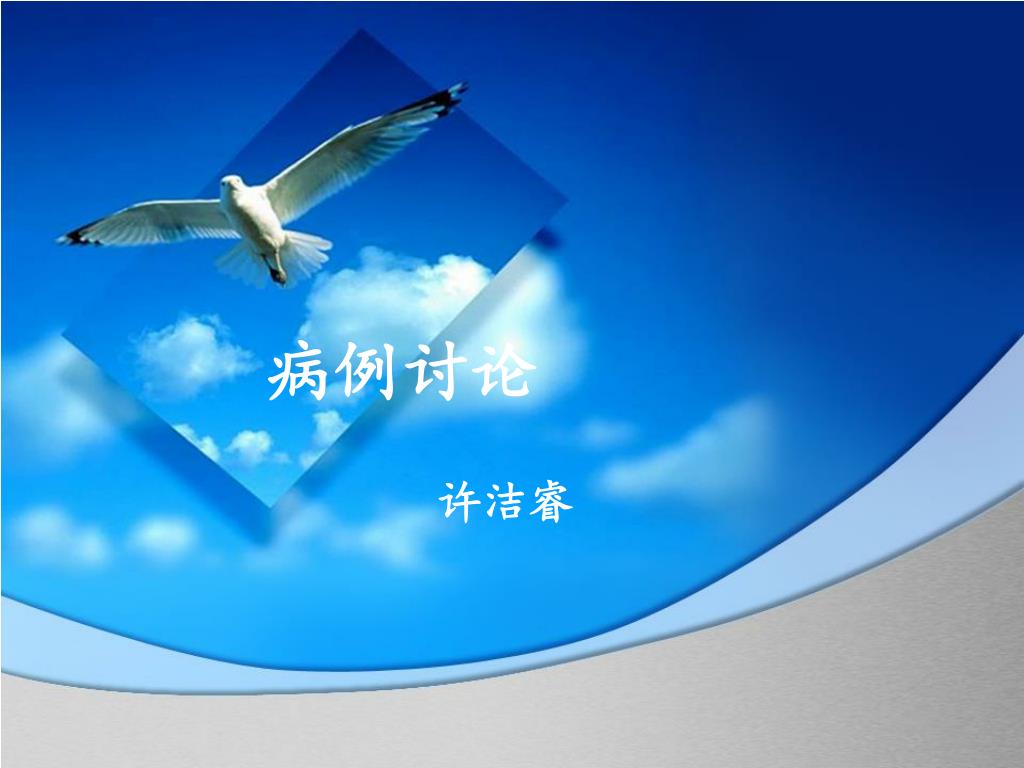 病例讨论

许洁睿